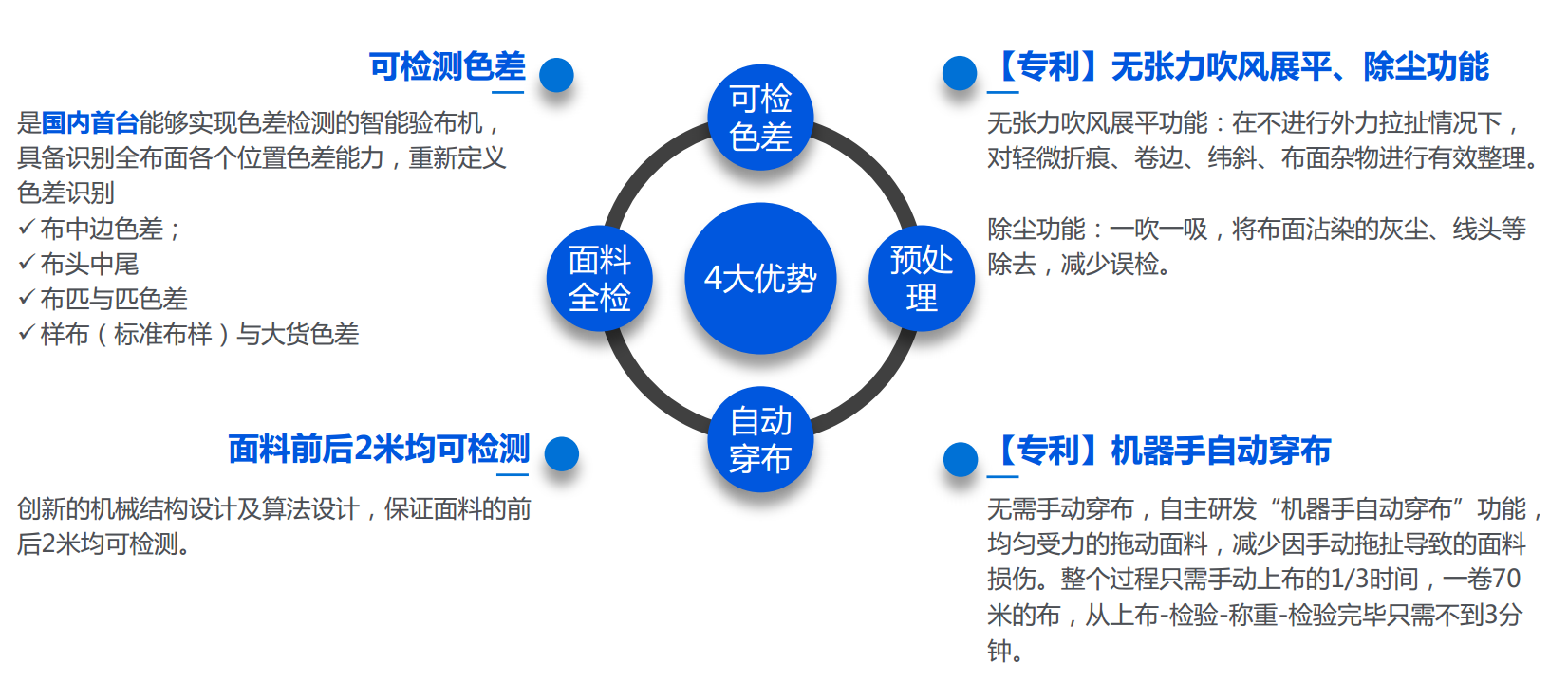 可检测色差

是国内首台能够实现色差检测的智能验布机，具备识别全布面各个位置色差能力，重新定义色差识别
✓布中边色差；
✓布头中尾
✓布匹与匹色差
✓样布（标准布样）与大货色差

面料前后2米均可检测

创新的机械结构设计及算法设计，保证面料的前后2米均可检测。

可检色差

面料全检

4大优势

预处理

自动穿布

【专利】无张力吹风展平、除尘功能

无张力吹风展平功能：在不进行外力拉扯情况下，对轻微折痕、卷边、纬斜、布面杂物进行有效整理。

除尘功能：一吹一吸，将布面沾染的灰尘、线头等除去，减少误检。

【专利】机器手自动穿布

无需手动穿布，自主研发“机器手自动穿布”功能，均匀受力的拖动面料，减少因手动拖扯导致的面料损伤。整个过程只需手动上布的1/3时间，一卷70米的布，从上布-检验-称重-检验完毕只需不到3分钟。